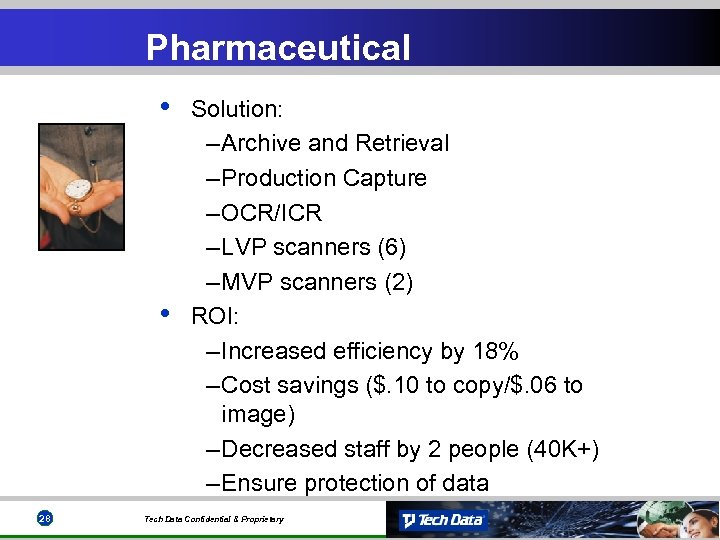 Pharmaceutical

• Solution:
–Archive and Retrieval
–Production Capture
–OCR/ICR
–LVP scanners (6)
–MVP scanners (2)
• ROI:
–Increased efficiency by 18%
–Cost savings ($.10 to copy/$.06 to image)
–Decreased staff by 2 people (40K+)
–Ensure protection of data

28

Tech Data Confidential & Proprietary

Tech Data